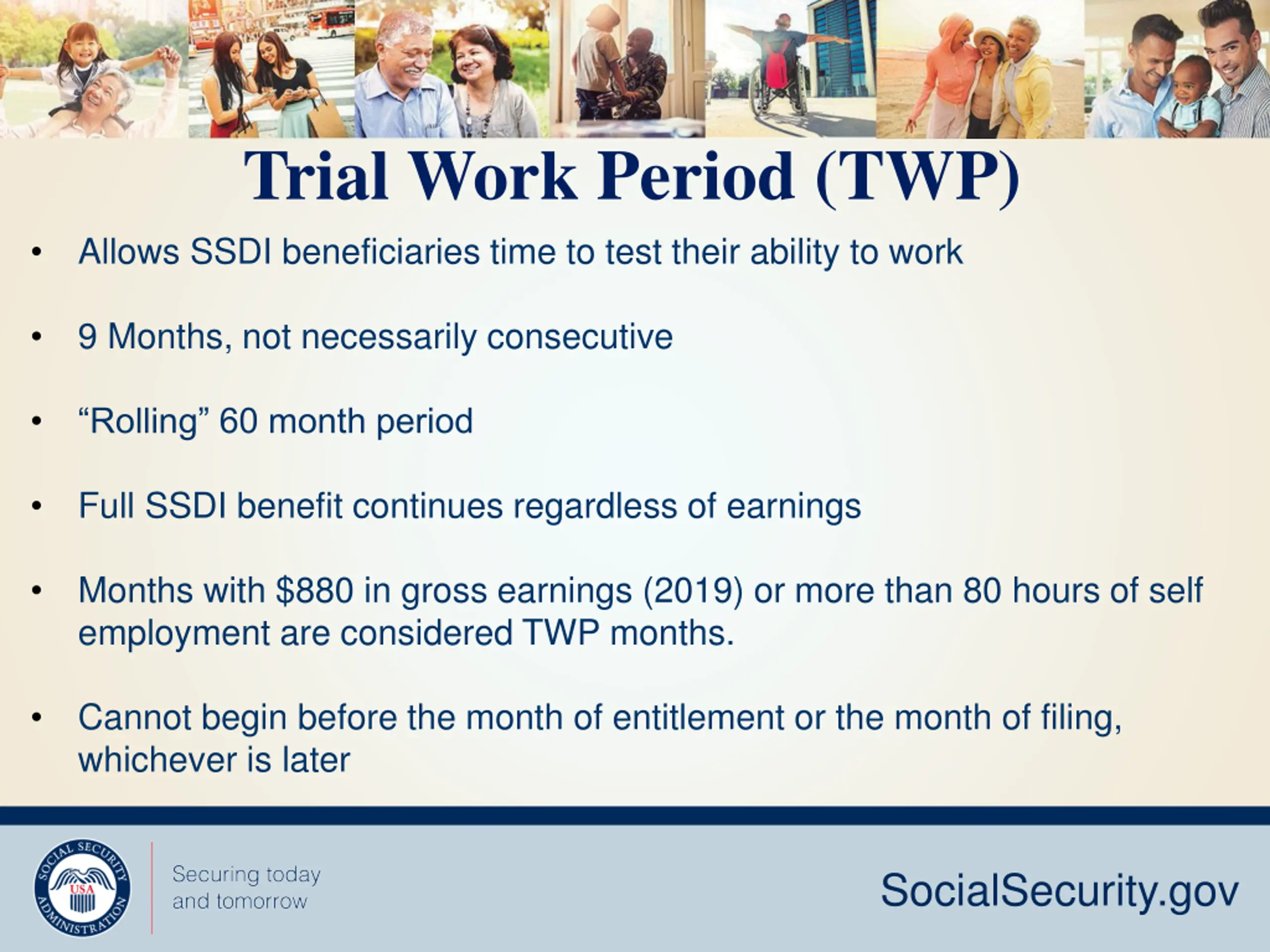 Trial Work Period (TWP)

• Allows SSDI beneficiaries time to test their ability to work

• 9 Months, not necessarily consecutive

• “Rolling” 60 month period

• Full SSDI benefit continues regardless of earnings

• Months with \$880 in gross earnings (2019) or more than 80 hours of self employment are considered TWP months.

• Cannot begin before the month of entitlement or the month of filing, whichever is later

SOCIAL SECURITY ADMINISTRATION USA

Securing today and tomorrow

SocialSecurity.gov